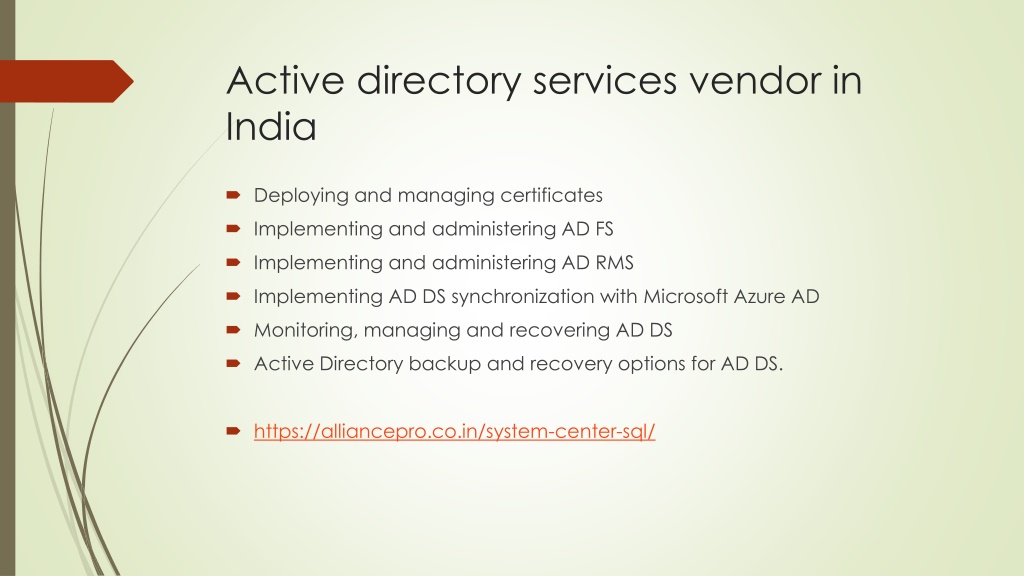 Active directory services vendor in India

Deploying and managing certificates
Implementing and administering AD FS
Implementing and administering AD RMS
Implementing AD DS synchronization with Microsoft Azure AD
Monitoring, managing and recovering AD DS
Active Directory backup and recovery options for AD DS.

https://alliancepro.co.in/system-center-sql/